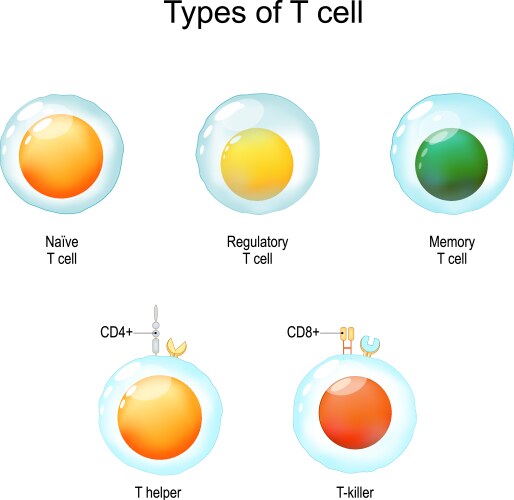 Types of T cell

Naïve T cell

Regulatory T cell

Memory T cell

CD4+

CD8+

T helper

T-killer